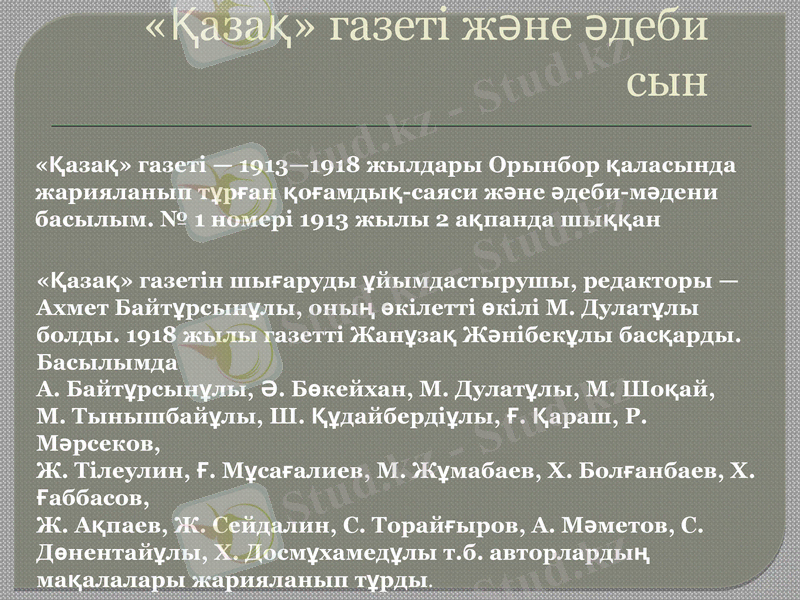 «Қазақ» газеті және әдеби сын

«Қазақ» газеті — 1913—1918 жылдары Орынбор қаласында жарияланып тұрған қоғамдық-саяси және әдеби-мәдени басылым. № 1 номері 1913 жылы 2 ақпанда шыққан

«Қазақ» газетін шығаруды ұйымдастырушы, редакторы — Ахмет Байтұрсынұлы, оның өкілетті өкілі М. Дулатұлы болды. 1918 жылы газетті Жанұзақ Жәнібекұлы басқарды. Басылымда
А. Байтұрсынұлы, Ә. Бөкейхан, М. Дулатұлы, М. Шоқай, М. Тынышбайұлы, Ш. Құдайбердіұлы, Ғ. Қараш, Р. Мәрсеков,
Ж. Тілеулин, Ғ. Мұсағалиев, М. Жұмабаев, Х. Болғанбаев, Х. Ғаббасов,
Ж. Ақпаев, Ж. Сейдалин, С. Торайғыров, А. Мәметов, С. Дөнентайұлы, Х. Досмұхамедұлы т.б. авторлардың мақалалары жарияланып тұрды.

Stud.kz - Stud.kz